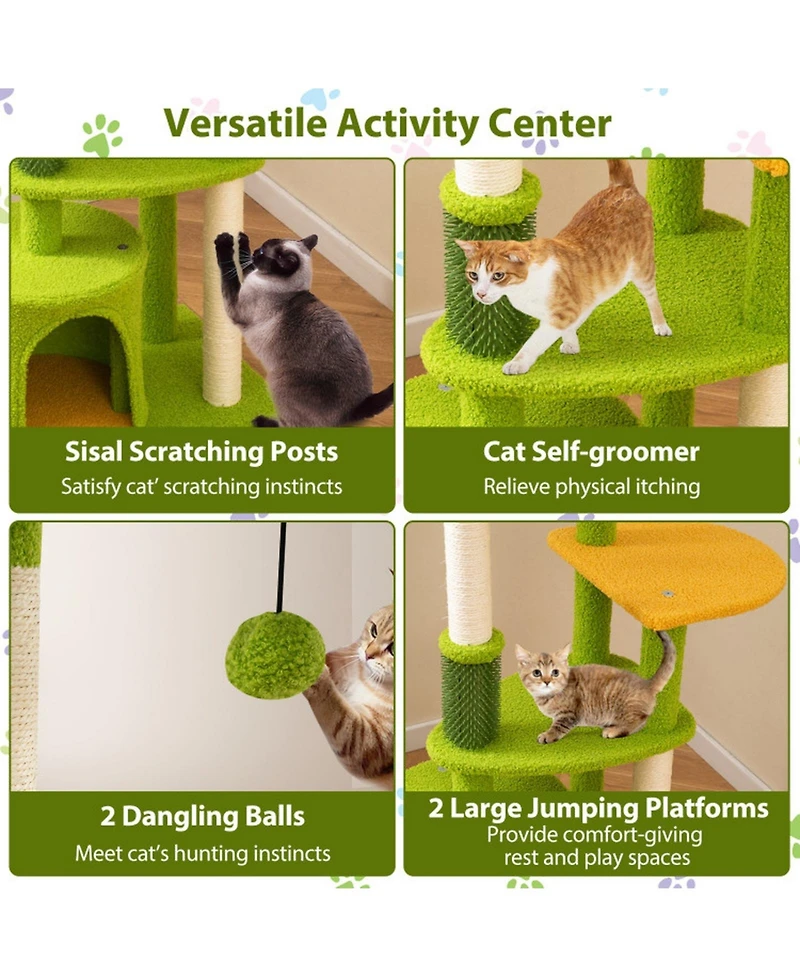 Versatile Activity Center

Sisal Scratching Posts
Satisfy cat' scratching instincts

Cat Self-groomer
Relieve physical itching

2 Dangling Balls
Meet cat's hunting instincts

2 Large Jumping Platforms
Provide comfort-giving rest and play spaces